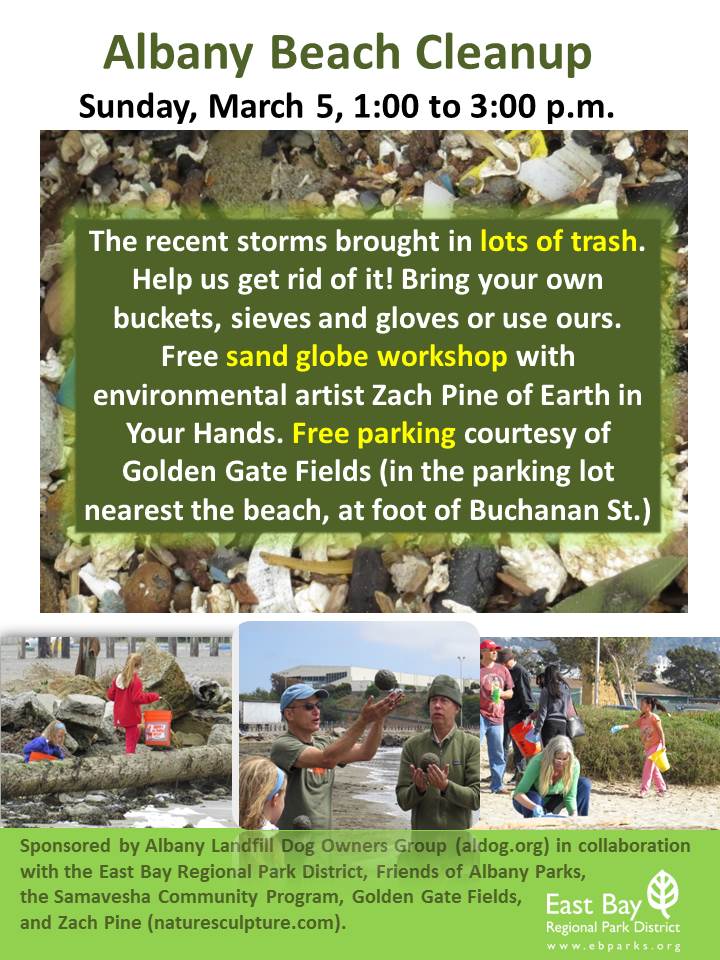 Albany Beach Cleanup
Sunday, March 5, 1:00 to 3:00 p.m.

The recent storms brought in lots of trash. Help us get rid of it! Bring your own buckets, sieves and gloves or use ours. Free sand globe workshop with environmental artist Zach Pine of Earth in Your Hands. Free parking courtesy of Golden Gate Fields (in the parking lot nearest the beach, at foot of Buchanan St.)

Sponsored by Albany Landfill Dog Owners Group (aldog.org) in collaboration with the East Bay Regional Park District, Friends of Albany Parks, the Samavesha Community Program, Golden Gate Fields, and Zach Pine (naturesculpture.com).

East Bay
Regional Park District
www.ebparks.org